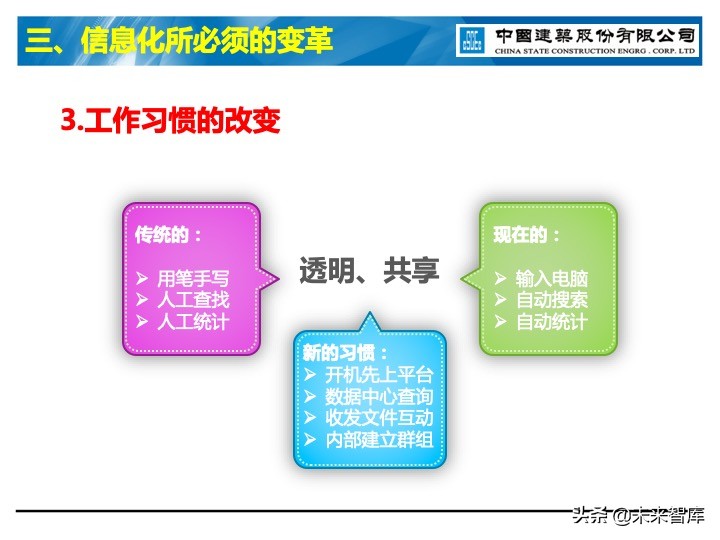 三、信息化所必须的变革

中國建築股份有限公司
CHINA STATE CONSTRUCTION ENGRG . CORP. LTD

3.工作习惯的改变

传统的：
➢ 用笔手写
➢ 人工查找
➢ 人工统计

透明、共享

现在的：
➢ 输入电脑
➢ 自动搜索
➢ 自动统计

新的习惯：
➢ 开机先上平台
➢ 数据中心查询
➢ 收发文件互动
➢ 内部建立群组

头条 @未来智库